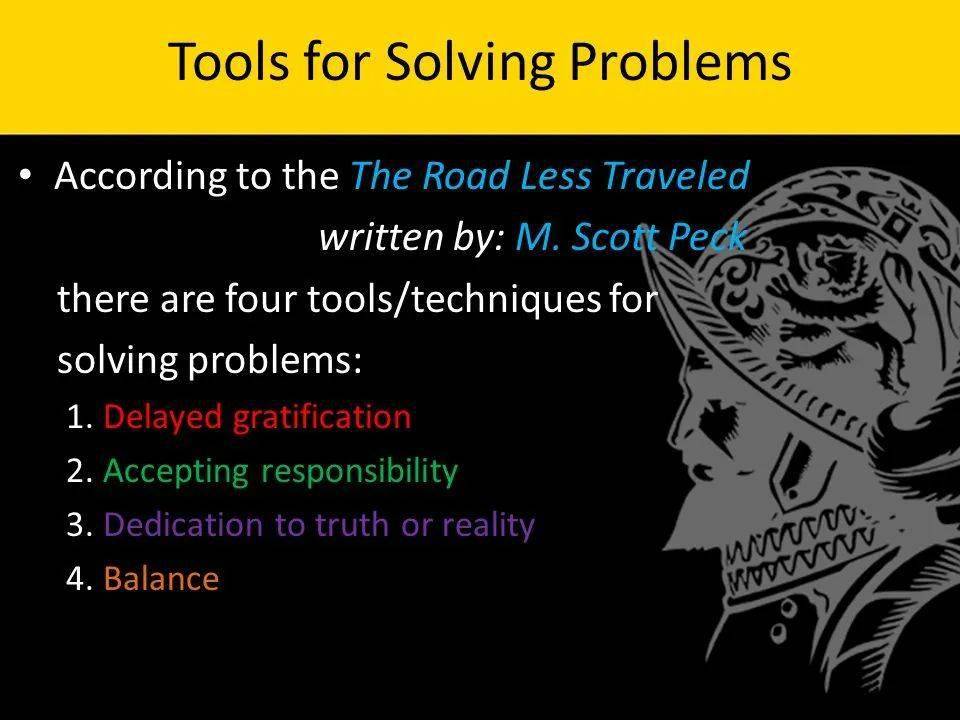 Tools for Solving Problems

• According to the The Road Less Traveled written by: M. Scott Peck there are four tools/techniques for solving problems:

1. Delayed gratification
2. Accepting responsibility
3. Dedication to truth or reality
4. Balance